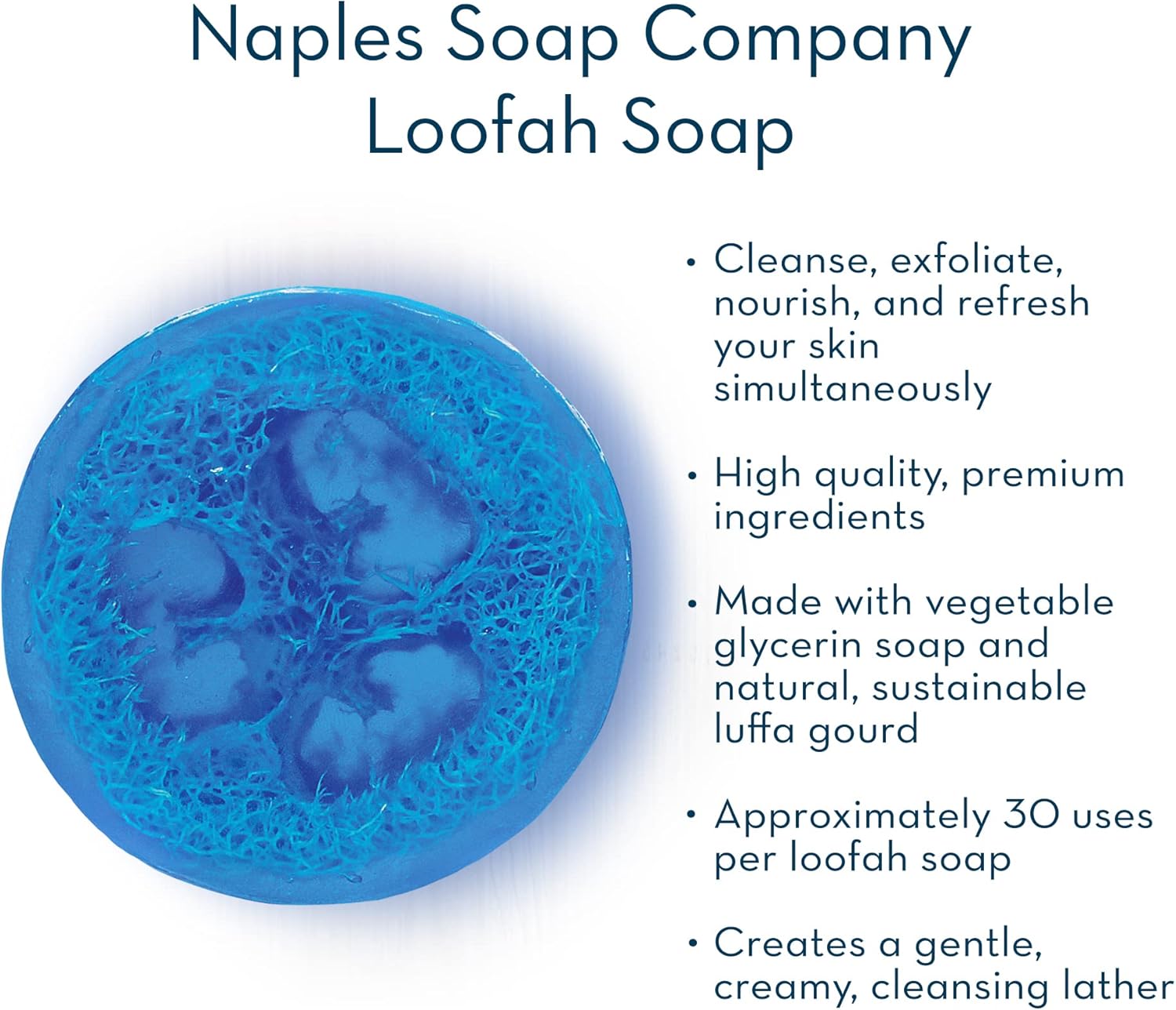 Naples Soap Company
Loofah Soap

• Cleanse, exfoliate, nourish, and refresh your skin simultaneously

• High quality, premium ingredients

• Made with vegetable glycerin soap and natural, sustainable luffa gourd

• Approximately 30 uses per loofah soap

• Creates a gentle, creamy, cleansing lather